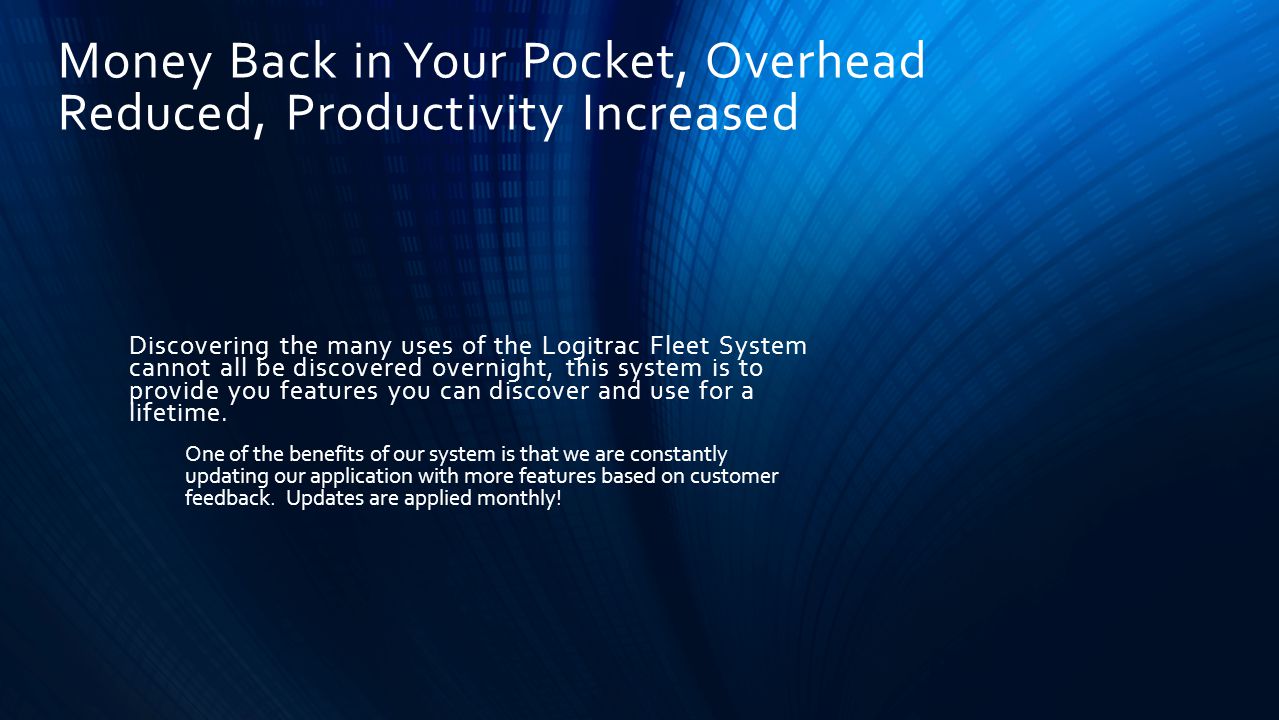 Money Back in Your Pocket, Overhead Reduced, Productivity Increased

Discovering the many uses of the Logitrac Fleet System cannot all be discovered overnight, this system is to provide you features you can discover and use for a lifetime.

One of the benefits of our system is that we are constantly updating our application with more features based on customer feedback. Updates are applied monthly!